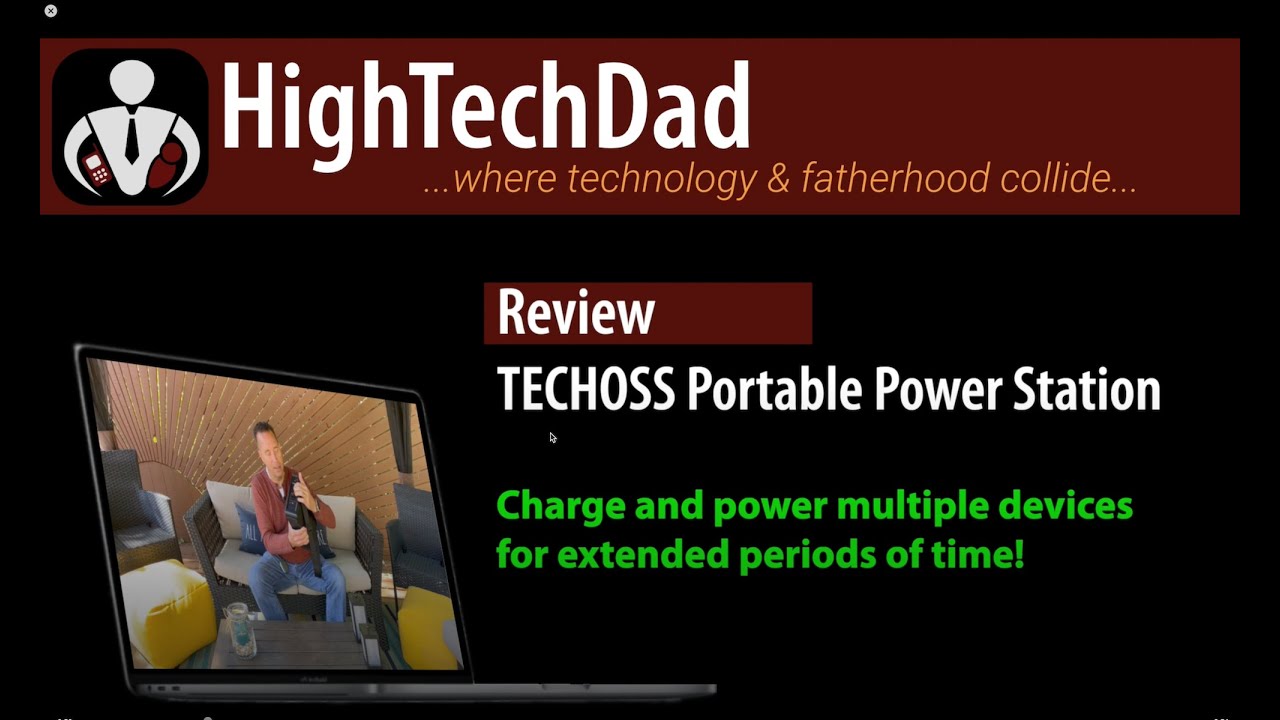 HighTechDad
...where technology & fatherhood collide...

Review
TECHOSS Portable Power Station

Charge and power multiple devices for extended periods of time!